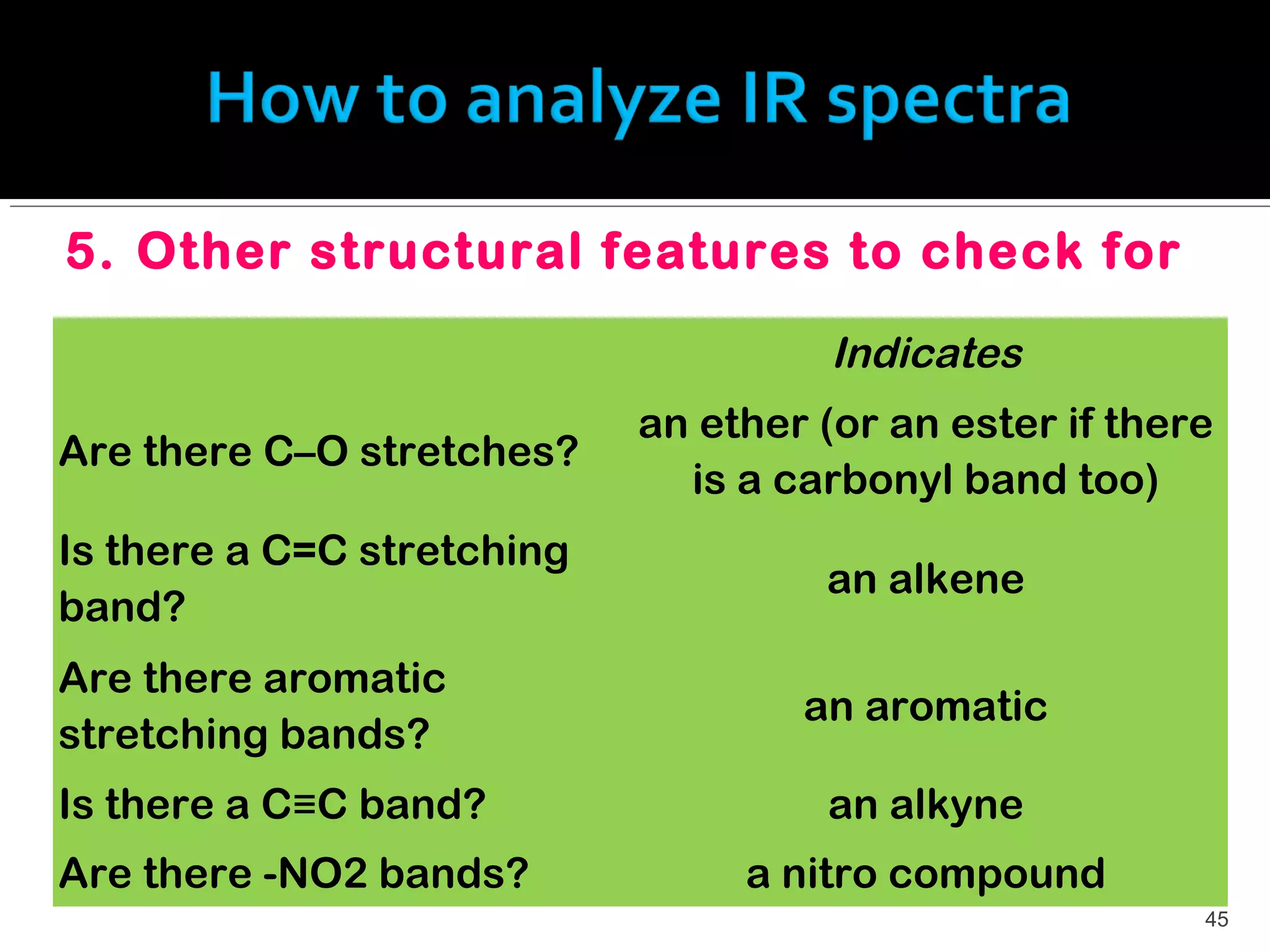 How to analyze IR spectra

5. Other structural features to check for

| | Indicates |
|---|---|
| Are there C–O stretches? | an ether (or an ester if there is a carbonyl band too) |
| Is there a C=C stretching band? | an alkene |
| Are there aromatic stretching bands? | an aromatic |
| Is there a C≡C band? | an alkyne |
| Are there -NO2 bands? | a nitro compound |

45